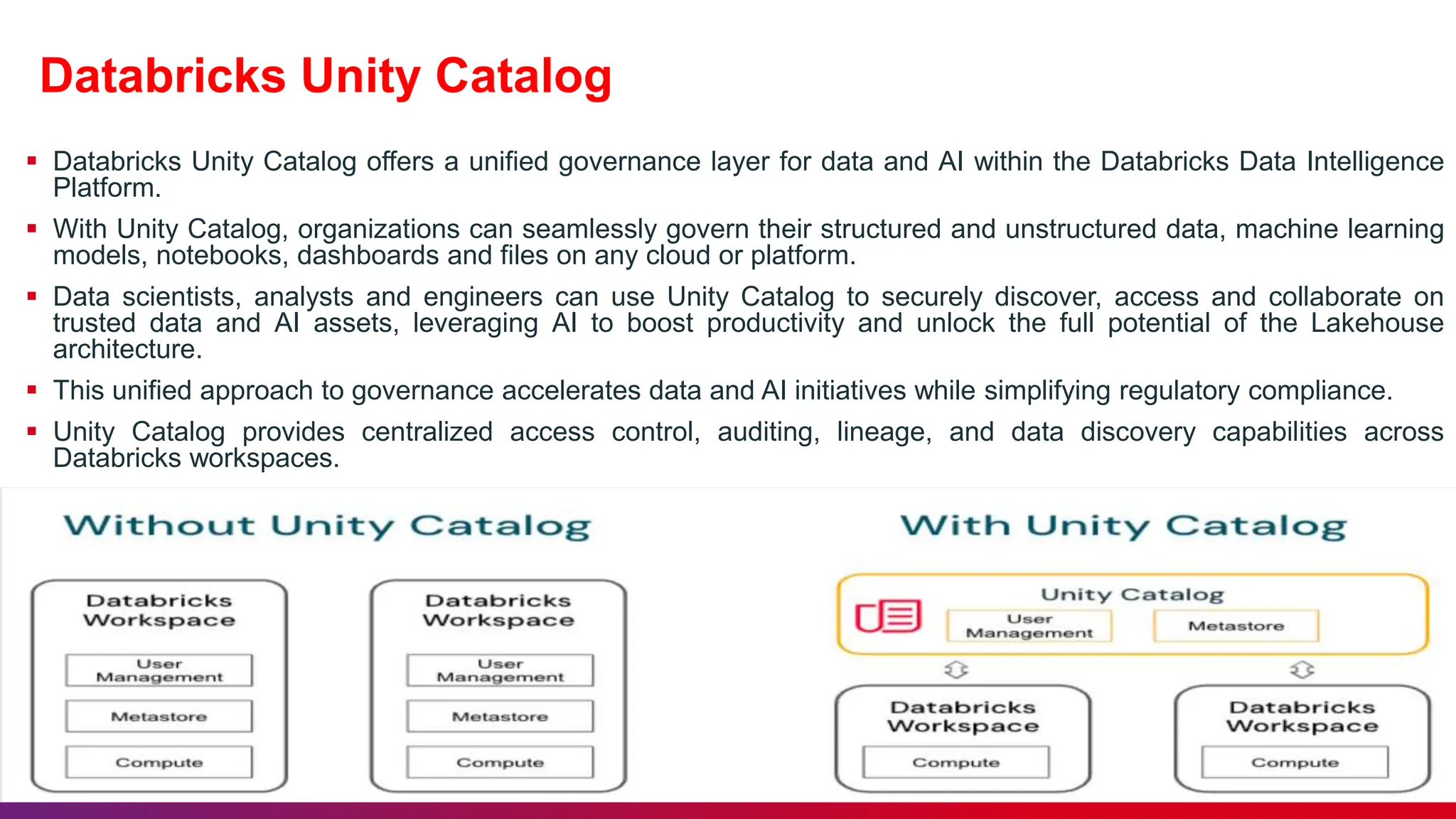 Databricks Unity Catalog

▪ Databricks Unity Catalog offers a unified governance layer for data and AI within the Databricks Data Intelligence Platform.

▪ With Unity Catalog, organizations can seamlessly govern their structured and unstructured data, machine learning models, notebooks, dashboards and files on any cloud or platform.

▪ Data scientists, analysts and engineers can use Unity Catalog to securely discover, access and collaborate on trusted data and AI assets, leveraging AI to boost productivity and unlock the full potential of the Lakehouse architecture.

▪ This unified approach to governance accelerates data and AI initiatives while simplifying regulatory compliance.

▪ Unity Catalog provides centralized access control, auditing, lineage, and data discovery capabilities across Databricks workspaces.

Without Unity Catalog

Databricks Workspace
User Management
Metastore
Compute

Databricks Workspace
User Management
Metastore
Compute

With Unity Catalog

Unity Catalog
User Management
Metastore

Databricks Workspace
Compute

Databricks Workspace
Compute